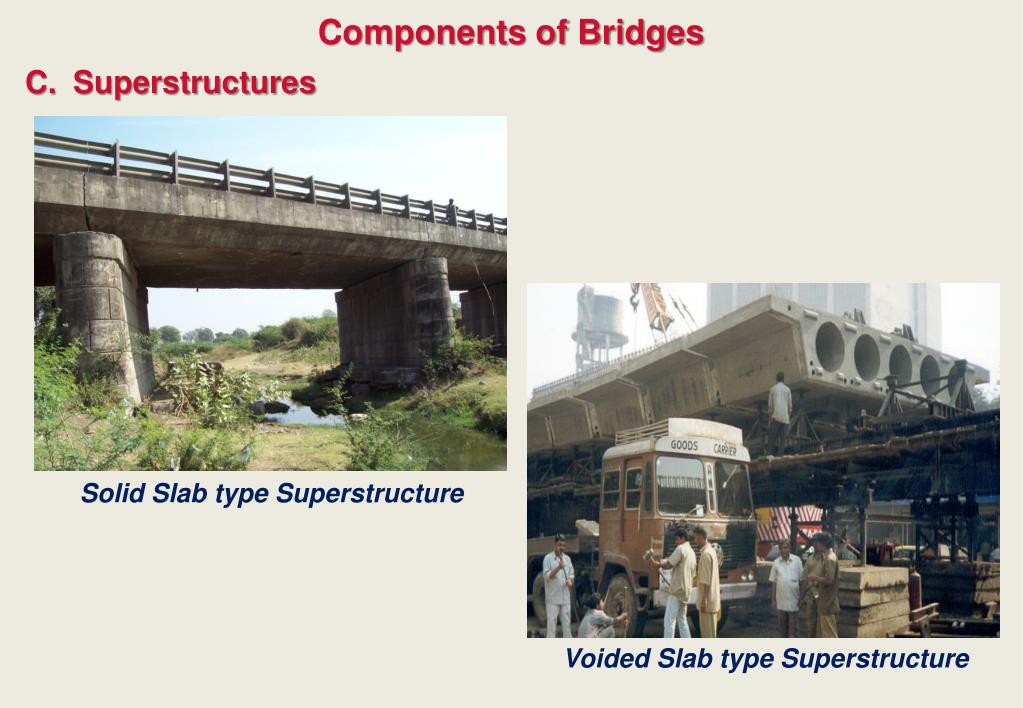 Components of Bridges

C. Superstructures

Solid Slab type Superstructure

GOODS CARRIER

Voided Slab type Superstructure